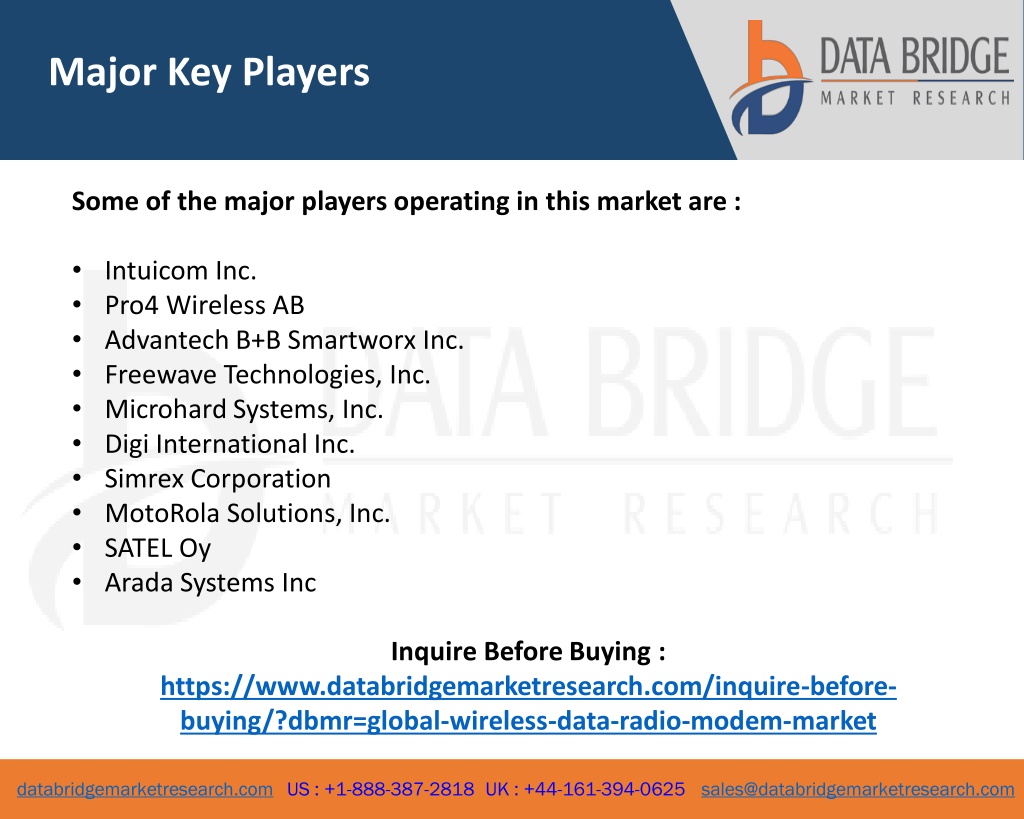 Major Key Players

DATA BRIDGE
MARKET RESEARCH

Some of the major players operating in this market are :

• Intuicom Inc.
• Pro4 Wireless AB
• Advantech B+B Smartworx Inc.
• Freewave Technologies, Inc.
• Microhard Systems, Inc.
• Digi International Inc.
• Simrex Corporation
• MotoRola Solutions, Inc.
• SATEL Oy
• Arada Systems Inc

DATA BRIDGE
MARKET RESEARCH

Inquire Before Buying :
https://www.databridgemarketresearch.com/inquire-before-buying/?dbmr=global-wireless-data-radio-modem-market

databridgemarketresearch.com US : +1-888-387-2818 UK : +44-161-394-0625 sales@databridgemarketresearch.com